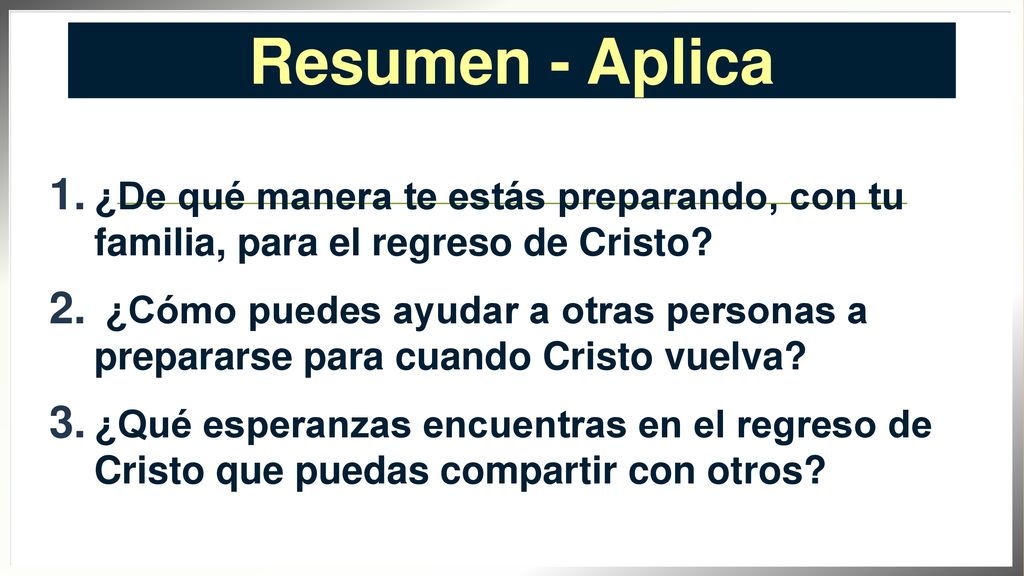 Resumen - Aplica

1. ¿De qué manera te estás preparando, con tu familia, para el regreso de Cristo?

2. ¿Cómo puedes ayudar a otras personas a prepararse para cuando Cristo vuelva?

3. ¿Qué esperanzas encuentras en el regreso de Cristo que puedas compartir con otros?